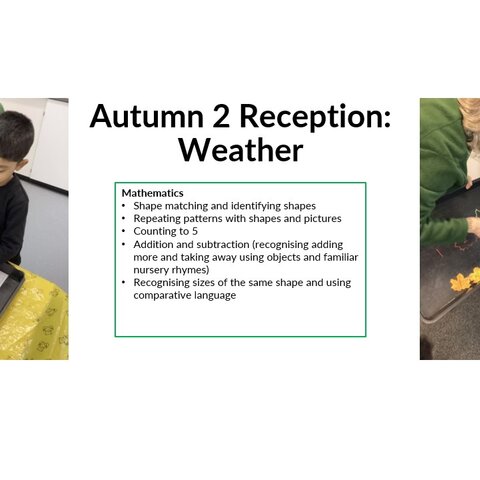 Autumn 2 Reception: Weather

Mathematics
• Shape matching and identifying shapes
• Repeating patterns with shapes and pictures
• Counting to 5
• Addition and subtraction (recognising adding more and taking away using objects and familiar nursery rhymes)
• Recognising sizes of the same shape and using comparative language